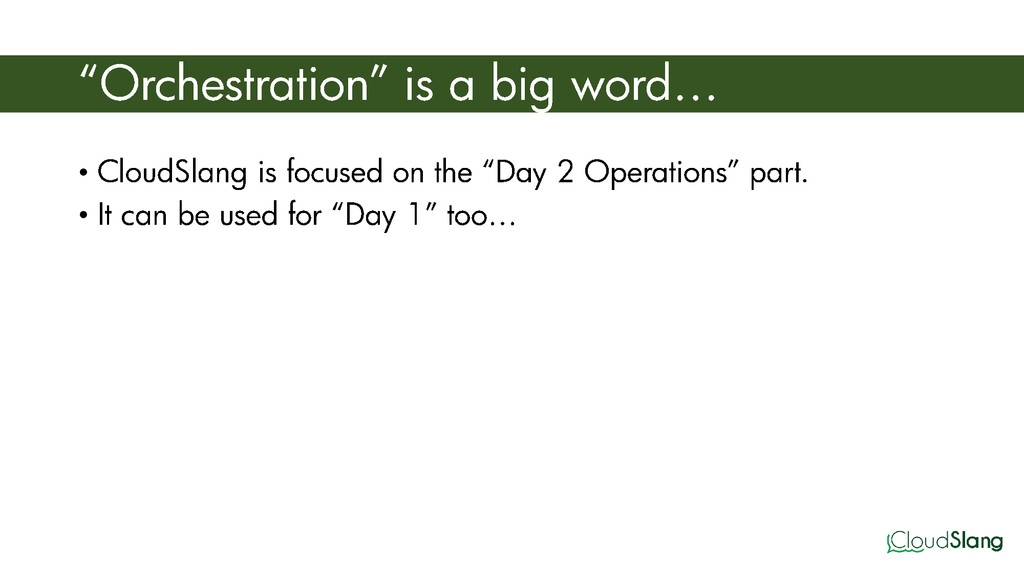 “Orchestration” is a big word…

• CloudSlang is focused on the “Day 2 Operations” part.
• It can be used for “Day 1” too…

CloudSlang